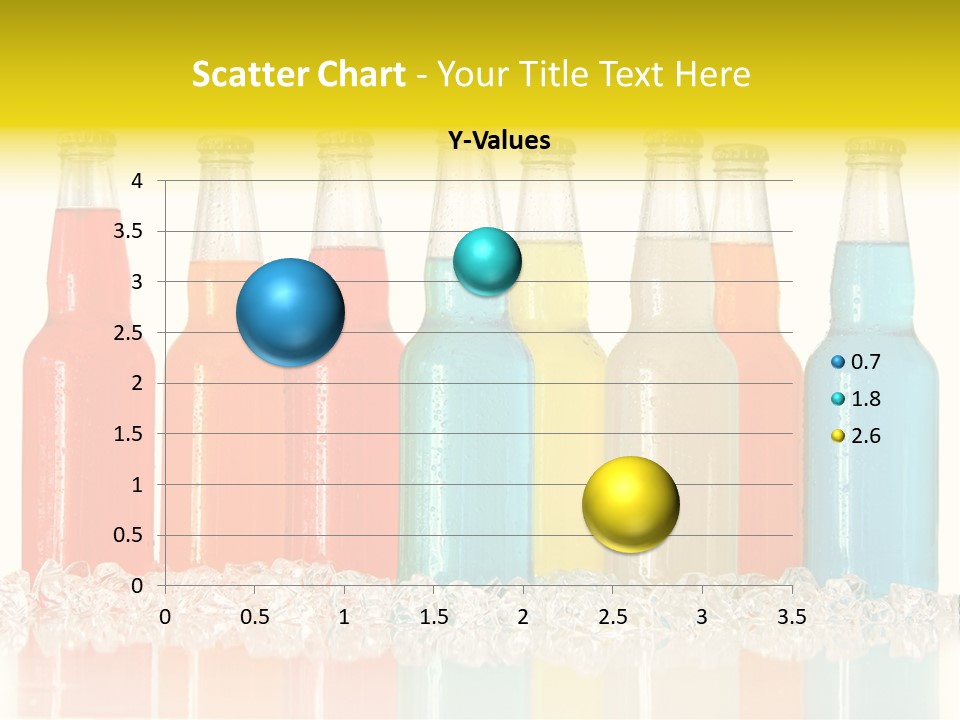 Scatter Chart - Your Title Text Here

Y-Values

4
3.5
3
2.5
2
1.5
1
0.5
0

0 0.5 1 1.5 2 2.5 3 3.5

0.7
1.8
2.6